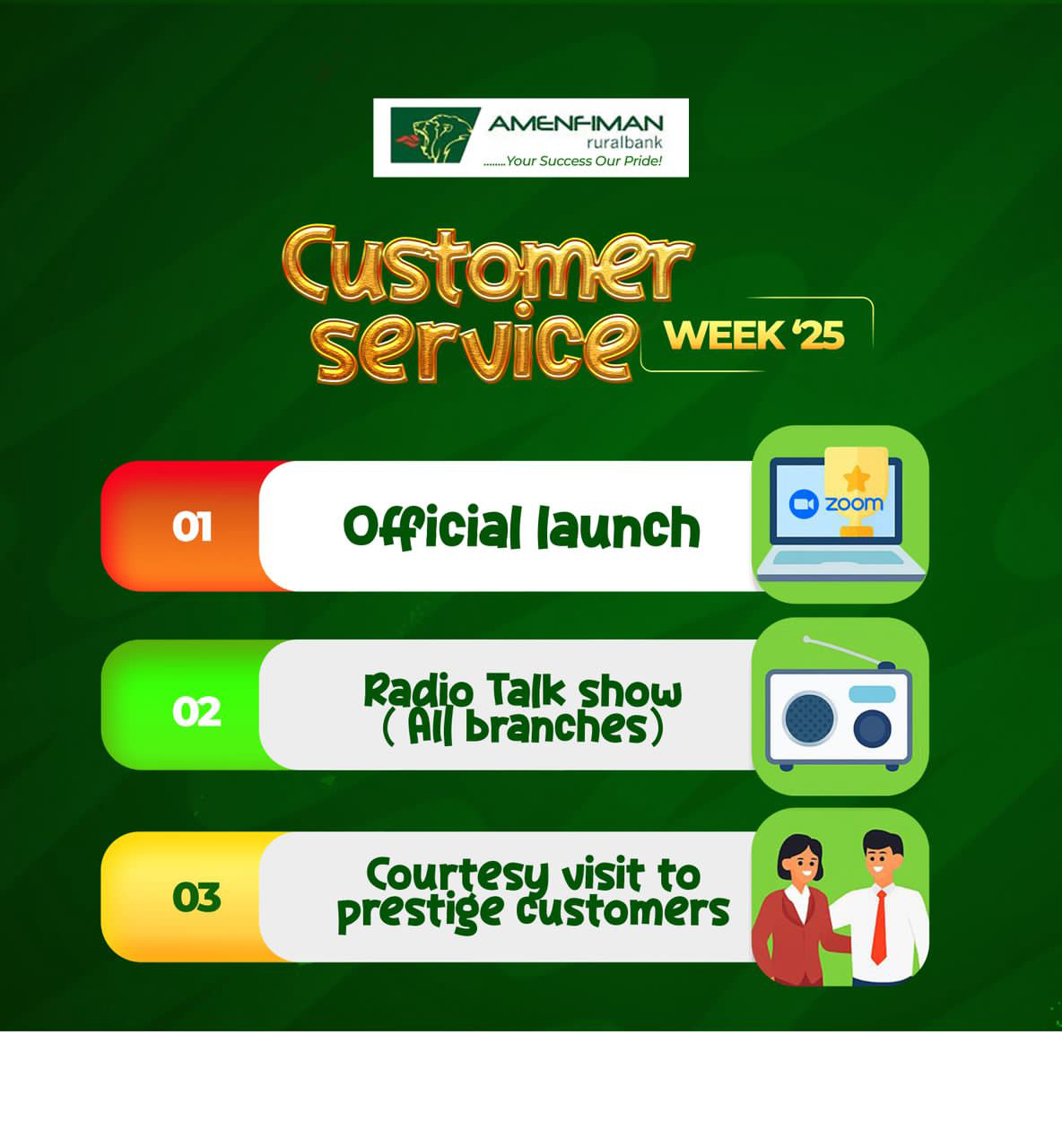 AMENFIMAN
ruralbank
........Your Success Our Pride!

Customer service WEEK '25

01
Official launch

zoom

02
Radio Talk show ( All branches)

03
Courtesy visit to prestige customers